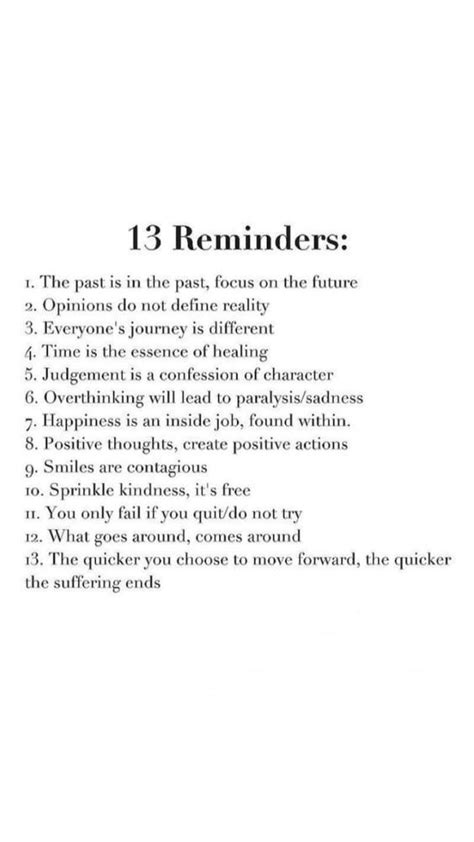 13 Reminders:

1. The past is in the past, focus on the future
2. Opinions do not define reality
3. Everyone's journey is different
4. Time is the essence of healing
5. Judgement is a confession of character
6. Overthinking will lead to paralysis/sadness
7. Happiness is an inside job, found within.
8. Positive thoughts, create positive actions
9. Smiles are contagious
10. Sprinkle kindness, it's free
11. You only fail if you quit/do not try
12. What goes around, comes around
13. The quicker you choose to move forward, the quicker the suffering ends